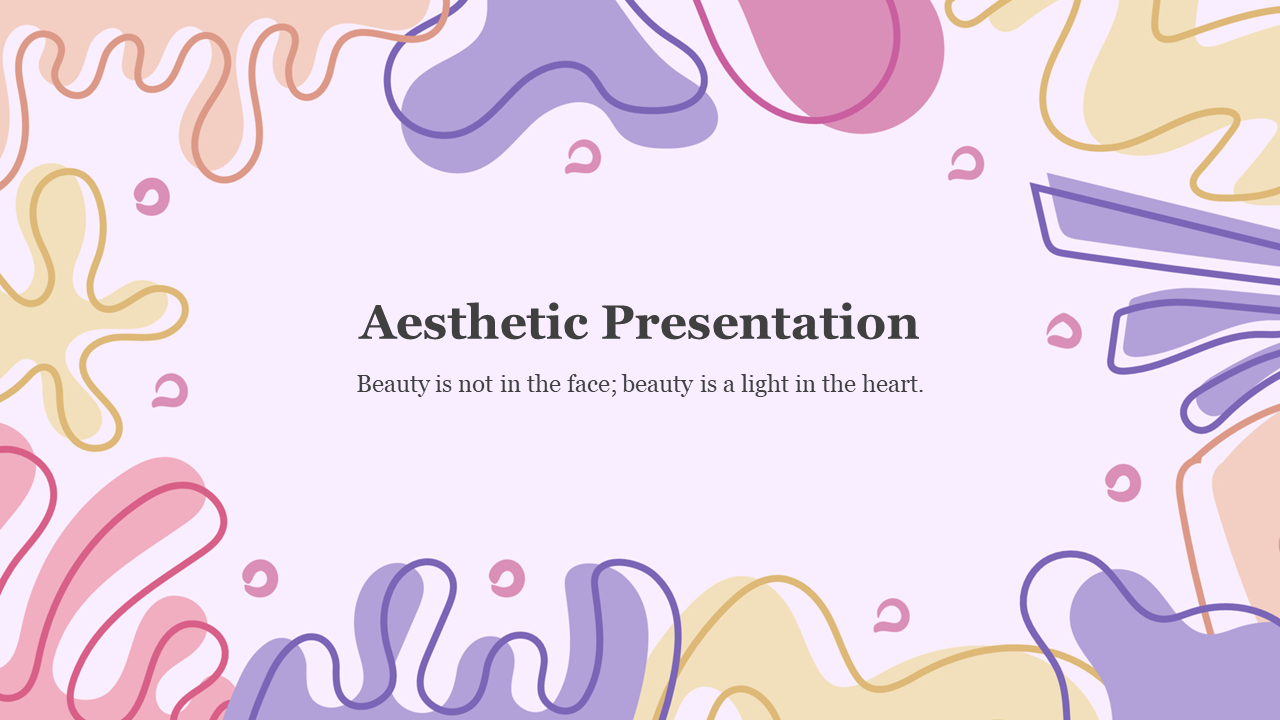 Aesthetic Presentation

Beauty is not in the face; beauty is a light in the heart.